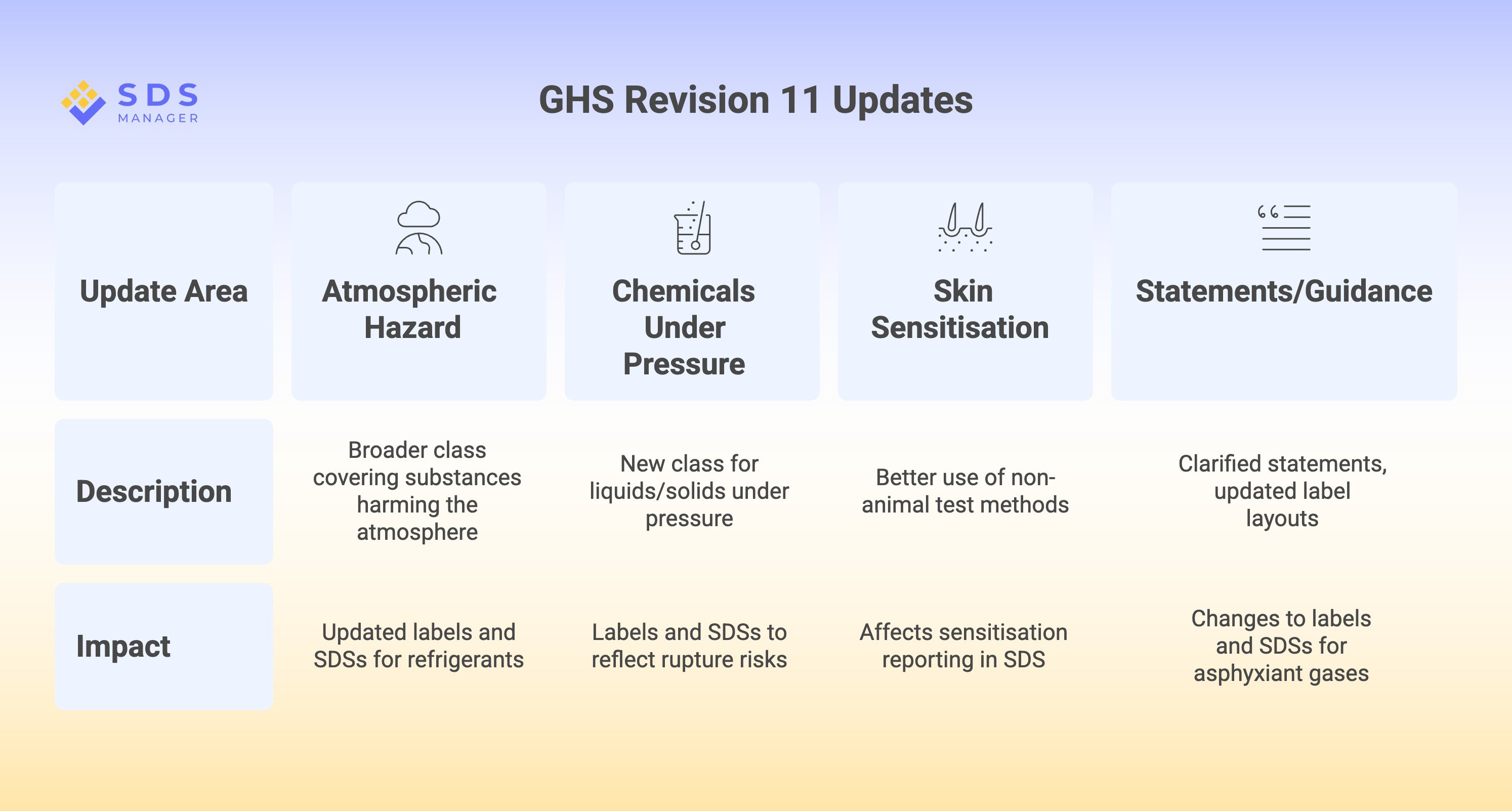 SDS MANAGER

GHS Revision 11 Updates

| Update Area | Atmospheric Hazard | Chemicals Under Pressure | Skin Sensitisation | Statements/Guidance |
|---|---|---|---|---|
| Description | Broader class covering substances harming the atmosphere | New class for liquids/solids under pressure | Better use of non-animal test methods | Clarified statements, updated label layouts |
| Impact | Updated labels and SDSs for refrigerants | Labels and SDSs to reflect rupture risks | Affects sensitisation reporting in SDS | Changes to labels and SDSs for asphyxiant gases |